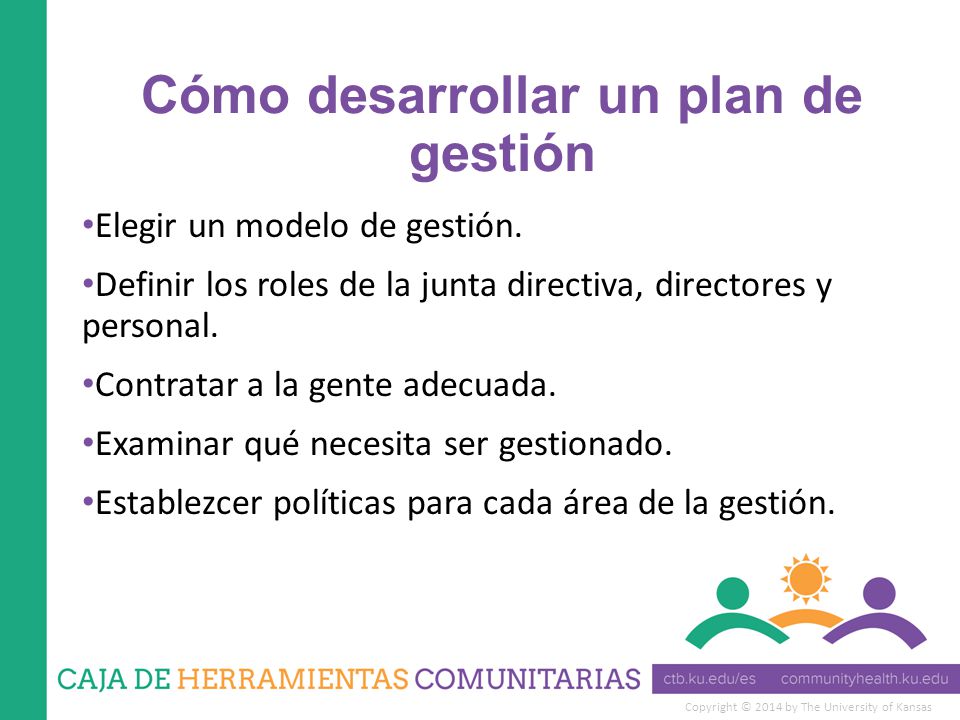 Cómo desarrollar un plan de gestión

•Elegir un modelo de gestión.

•Definir los roles de la junta directiva, directores y personal.

•Contratar a la gente adecuada.

•Examinar qué necesita ser gestionado.

•Establezcer políticas para cada área de la gestión.

CAJA DE HERRAMIENTAS COMUNITARIAS

ctb.ku.edu/es communityhealth.ku.edu

Copyright © 2014 by The University of Kansas